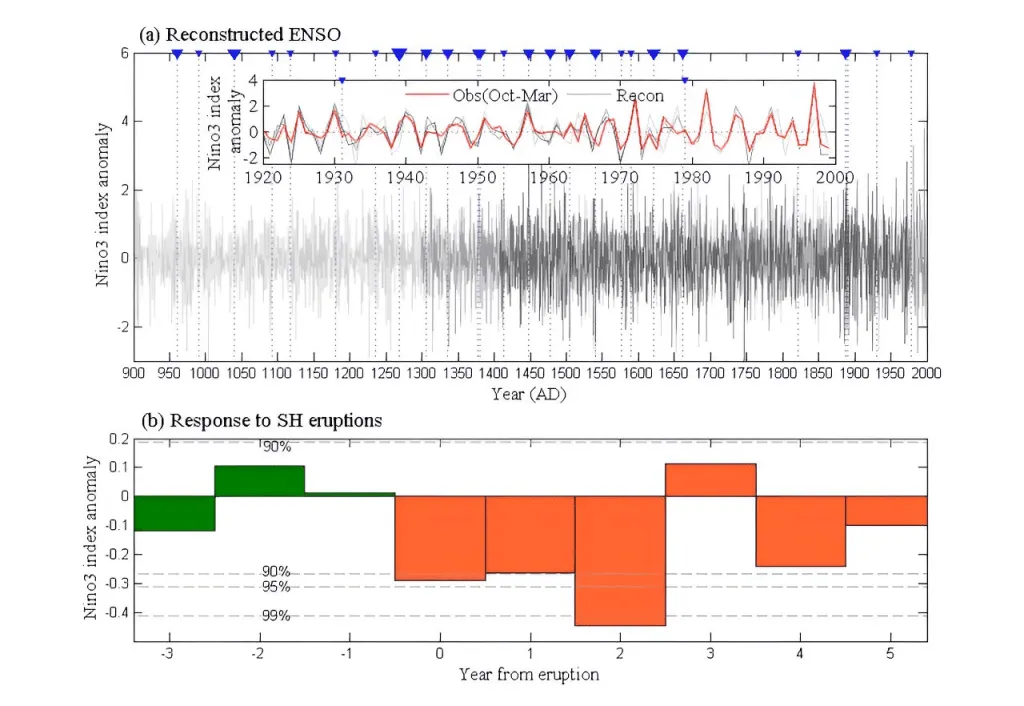 (a) Reconstructed ENSO

6
4
2
0
-2

Nino3 index anomaly

Nino3 index anomaly

4
2
0
-2

Obs(Oct-Mar)
Recon

1920 1930 1940 1950 1960 1970 1980 1990 2000

900 950 1000 1050 1100 1150 1200 1250 1300 1350 1400 1450 1500 1550 1600 1650 1700 1750 1800 1850 1900 1950 2000

Year (AD)

(b) Response to SH eruptions

0.2
0.1
0
-0.1
-0.2
-0.3
-0.4

Nino3 index anomaly

90%
90%
95%
99%

-3 -2 -1 0 1 2 3 4 5

Year from eruption